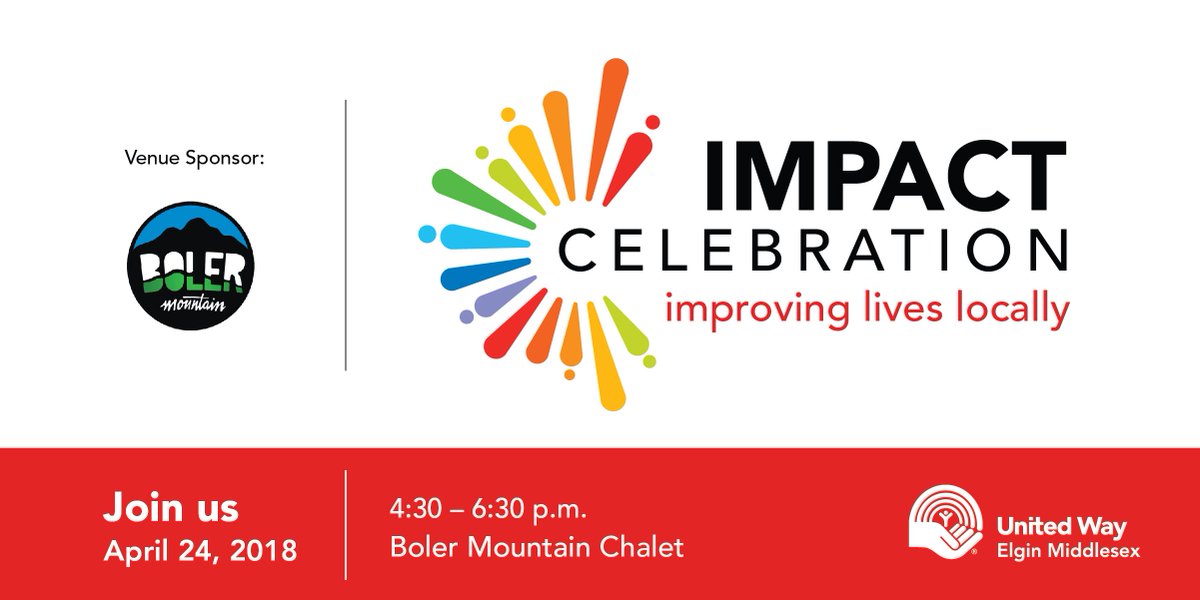 Venue Sponsor:

BOLER mountain

IMPACT CELEBRATION
improving lives locally

Join us
April 24, 2018

4:30 – 6:30 p.m.
Boler Mountain Chalet

United Way
Elgin Middlesex